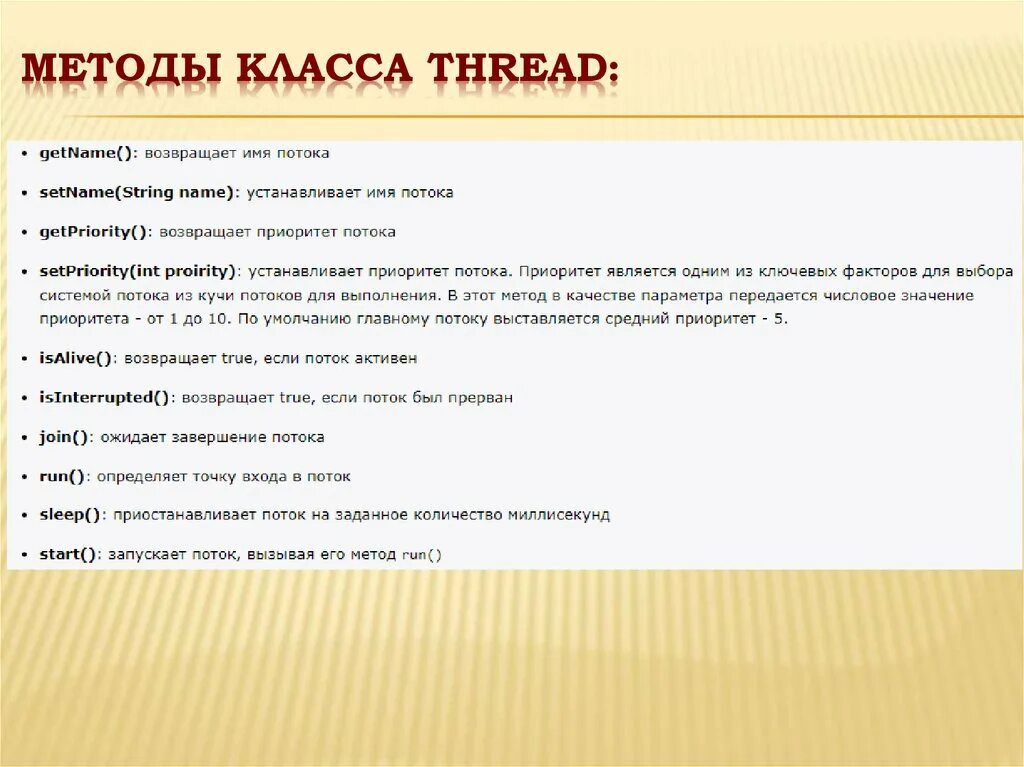 МЕТОДЫ КЛАССА THREAD:

• getName(): возвращает имя потока

• setName(String name): устанавливает имя потока

• getPriority(): возвращает приоритет потока

• setPriority(int proirity): устанавливает приоритет потока. Приоритет является одним из ключевых факторов для выбора системой потока из кучи потоков для выполнения. В этот метод в качестве параметра передается числовое значение приоритета - от 1 до 10. По умолчанию главному потоку выставляется средний приоритет - 5.

• isAlive(): возвращает true, если поток активен

• isInterrupted(): возвращает true, если поток был прерван

• join(): ожидает завершение потока

• run(): определяет точку входа в поток

• sleep(): приостанавливает поток на заданное количество миллисекунд

• start(): запускает поток, вызывая его метод run()